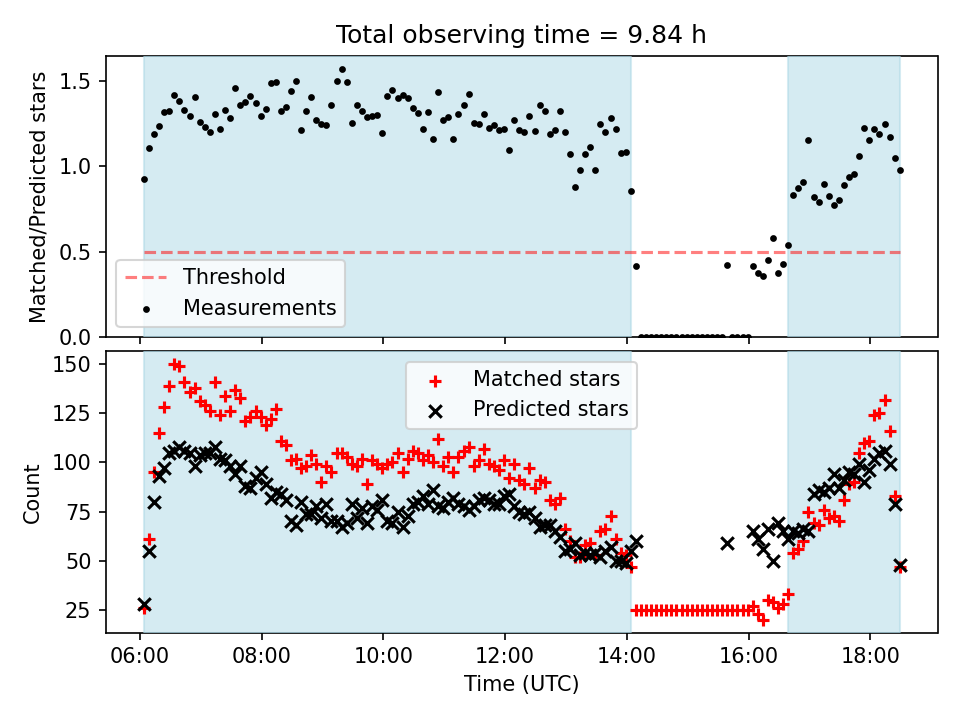 Total observing time = 9.84 h

Matched/Predicted stars

1.5
1.0
0.5
0.0

Threshold
Measurements

Count

150
125
100
75
50
25

Matched stars
Predicted stars

06:00
08:00
10:00
12:00
14:00
16:00
18:00

Time (UTC)